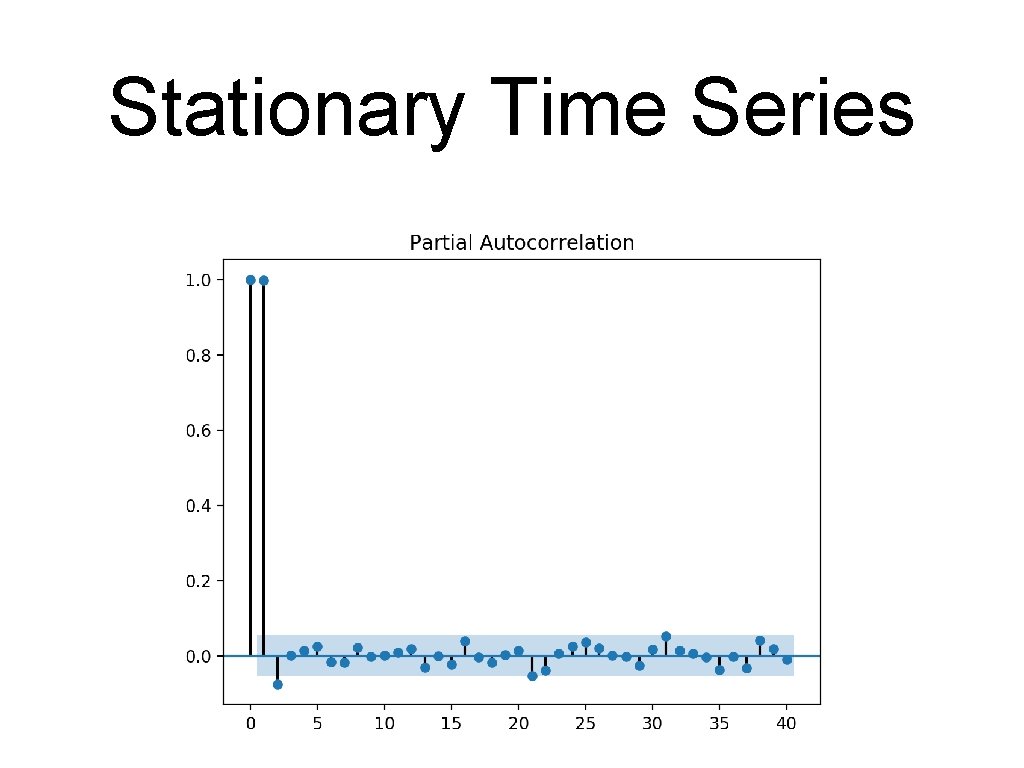 Stationary Time Series

Partial Autocorrelation

1.0
0.8
0.6
0.4
0.2
0.0

0 5 10 15 20 25 30 35 40